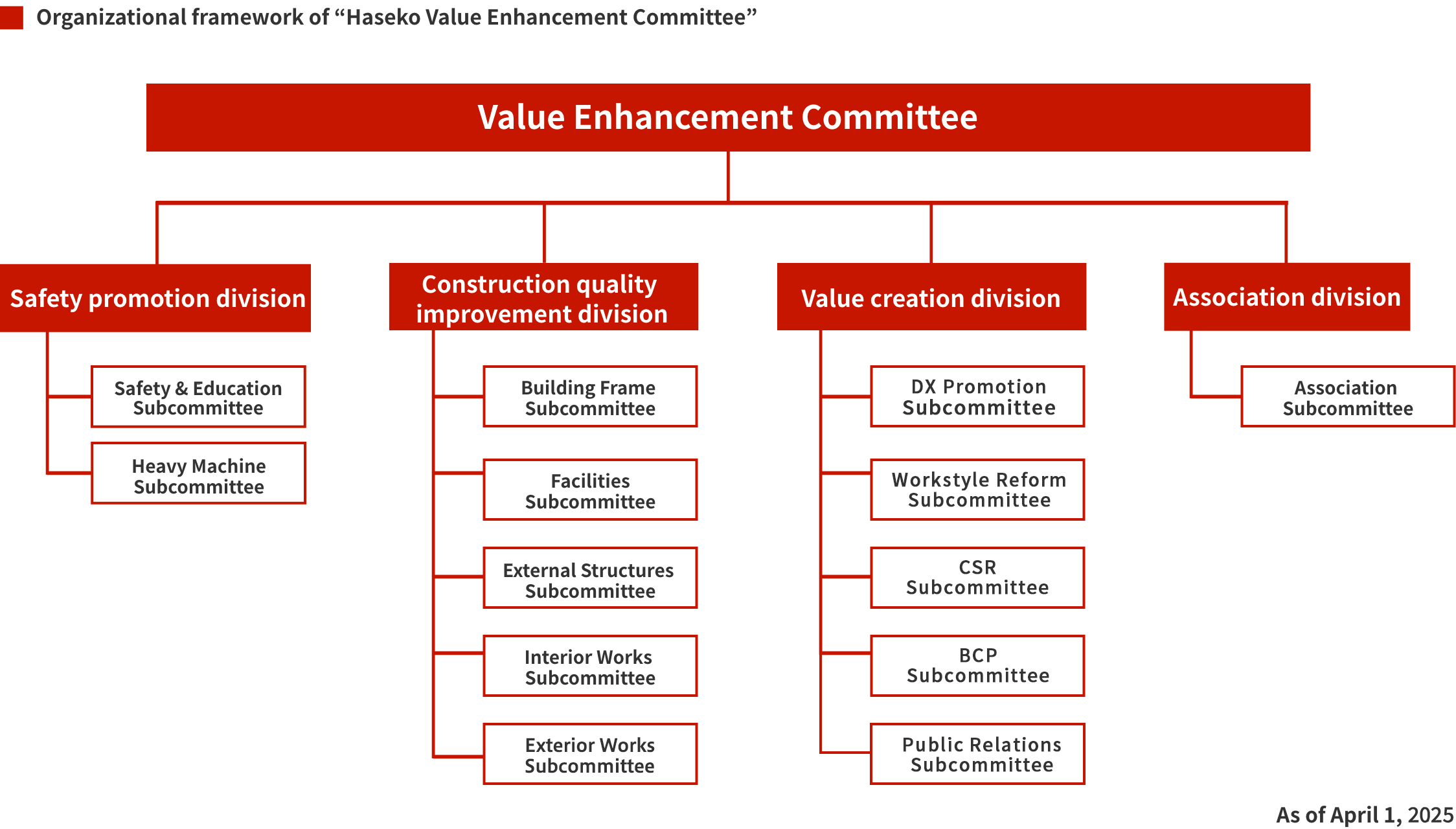 Organizational framework of “Haseko Value Enhancement Committee”

Value Enhancement Committee

Safety promotion division

Safety & Education Subcommittee

Heavy Machine Subcommittee

Construction quality improvement division

Building Frame Subcommittee

Facilities Subcommittee

External Structures Subcommittee

Interior Works Subcommittee

Exterior Works Subcommittee

Value creation division

DX Promotion Subcommittee

Workstyle Reform Subcommittee

CSR Subcommittee

BCP Subcommittee

Public Relations Subcommittee

Association division

Association Subcommittee

As of April 1, 2025